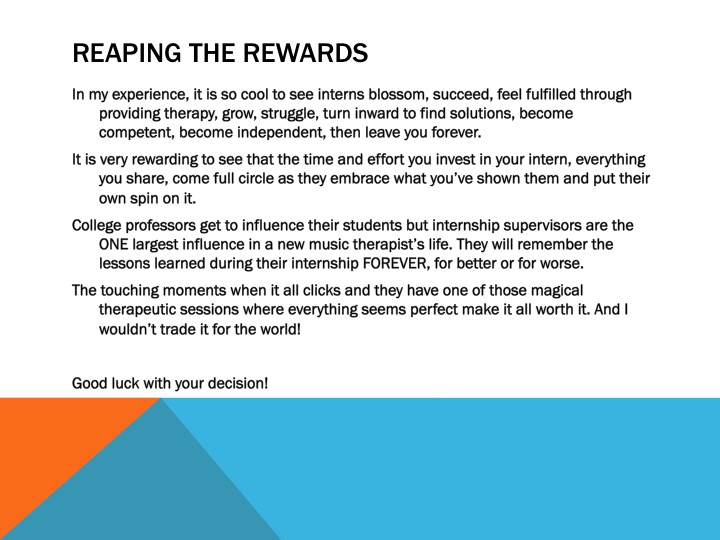 REAPING THE REWARDS

In my experience, it is so cool to see interns blossom, succeed, feel fulfilled through providing therapy, grow, struggle, turn inward to find solutions, become competent, become independent, then leave you forever.

It is very rewarding to see that the time and effort you invest in your intern, everything you share, come full circle as they embrace what you've shown them and put their own spin on it.

College professors get to influence their students but internship supervisors are the ONE largest influence in a new music therapist's life. They will remember the lessons learned during their internship FOREVER, for better or for worse.

The touching moments when it all clicks and they have one of those magical therapeutic sessions where everything seems perfect make it all worth it. And I wouldn't trade it for the world!

Good luck with your decision!